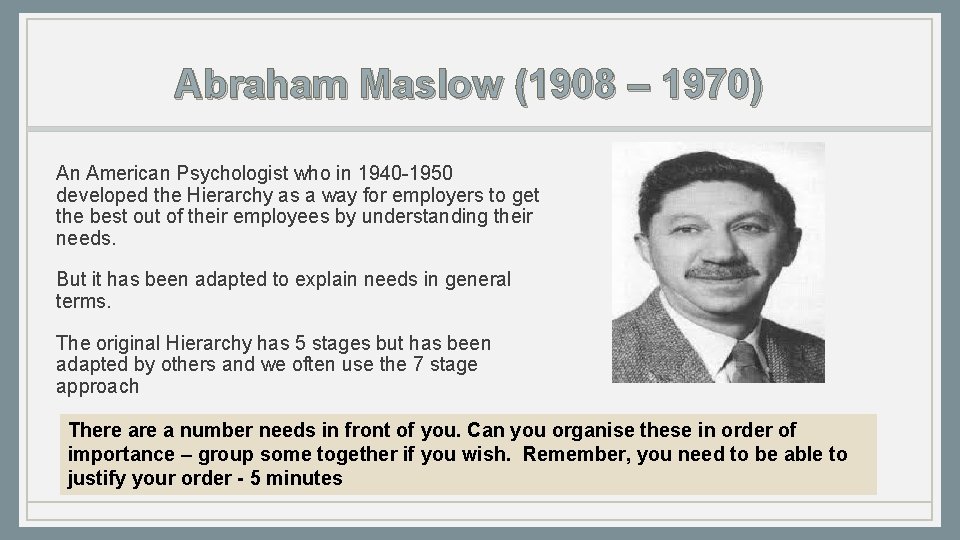 Abraham Maslow (1908 – 1970)

An American Psychologist who in 1940-1950 developed the Hierarchy as a way for employers to get the best out of their employees by understanding their needs.

But it has been adapted to explain needs in general terms.

The original Hierarchy has 5 stages but has been adapted by others and we often use the 7 stage approach

There are a number needs in front of you. Can you organise these in order of importance – group some together if you wish. Remember, you need to be able to justify your order - 5 minutes